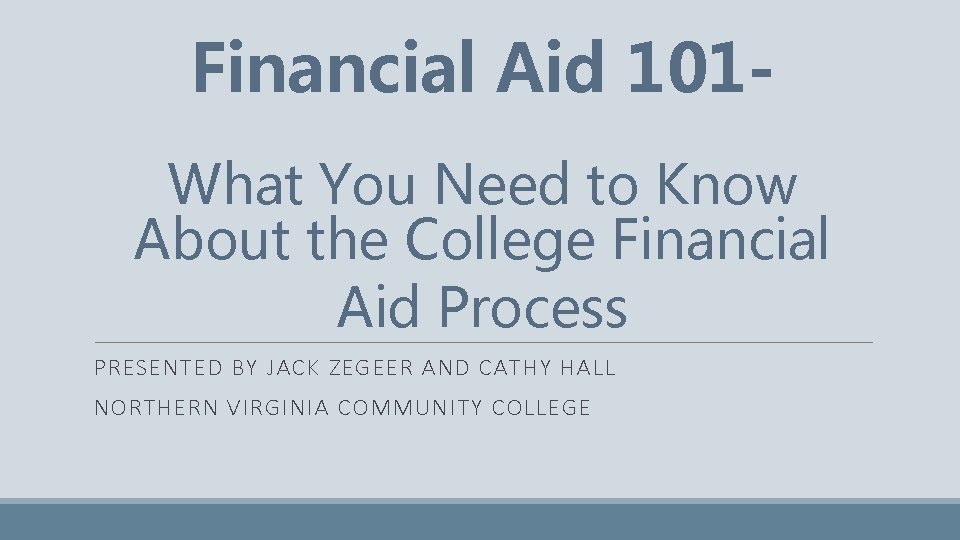 Financial Aid 101-

What You Need to Know About the College Financial Aid Process

PRESENTED BY JACK ZEGEER AND CATHY HALL

NORTHERN VIRGINIA COMMUNITY COLLEGE